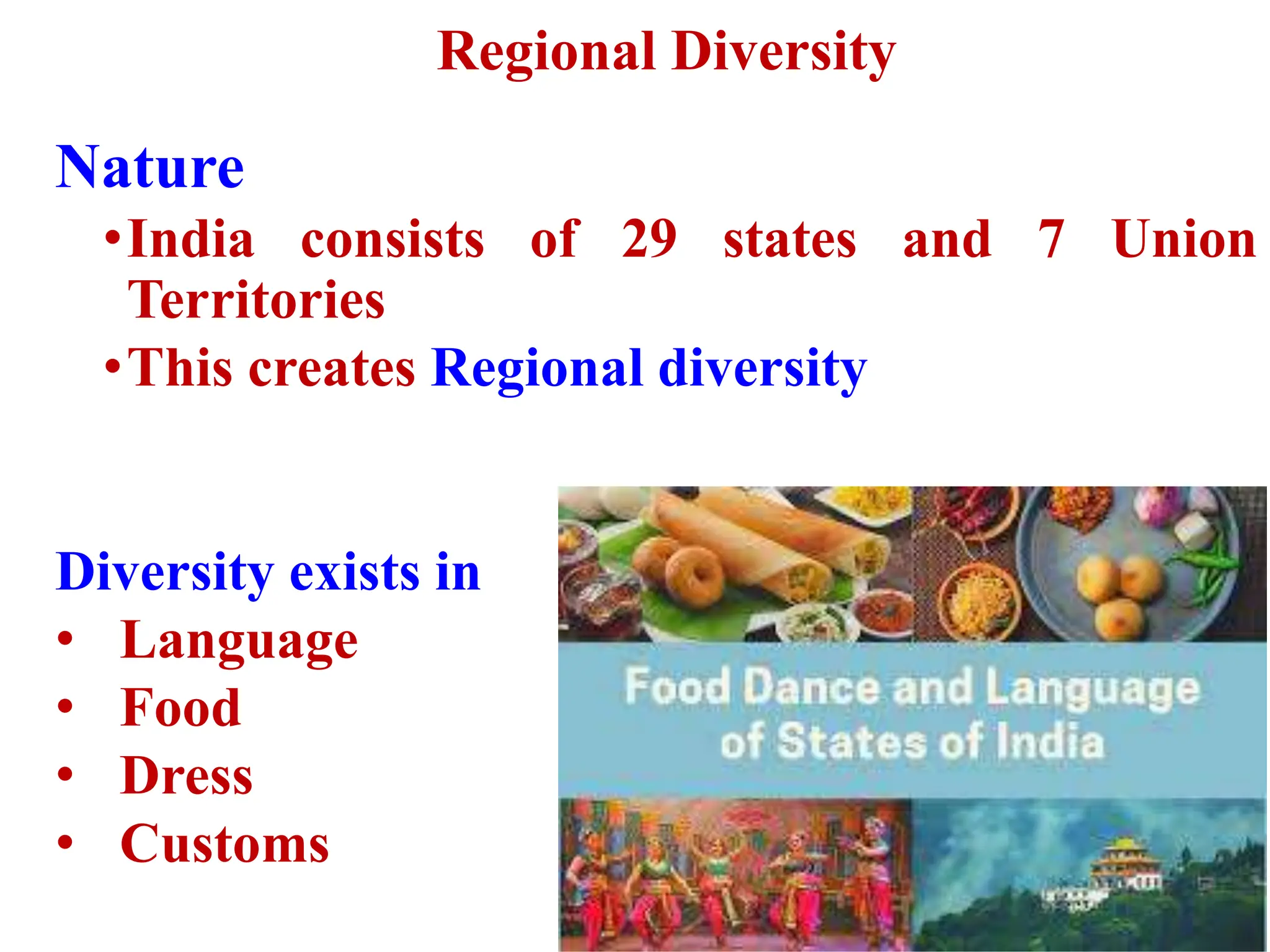 Regional Diversity

Nature

• India consists of 29 states and 7 Union Territories

• This creates Regional diversity

Diversity exists in

• Language
• Food
• Dress
• Customs

Food Dance and Language of States of India